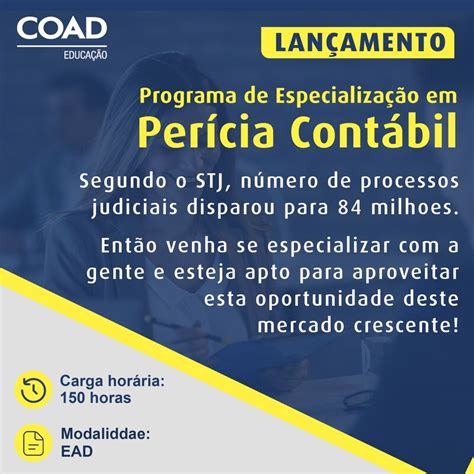 COAD
EDUCAÇÃO

LANÇAMENTO

Programa de Especialização em
Perícia Contábil

Segundo o STJ, número de processos judiciais disparou para 84 milhoes.

Então venha se especializar com a gente e esteja apto para aproveitar esta oportunidade deste mercado crescente!

Carga horária:
150 horas

Modaliddae:
EAD